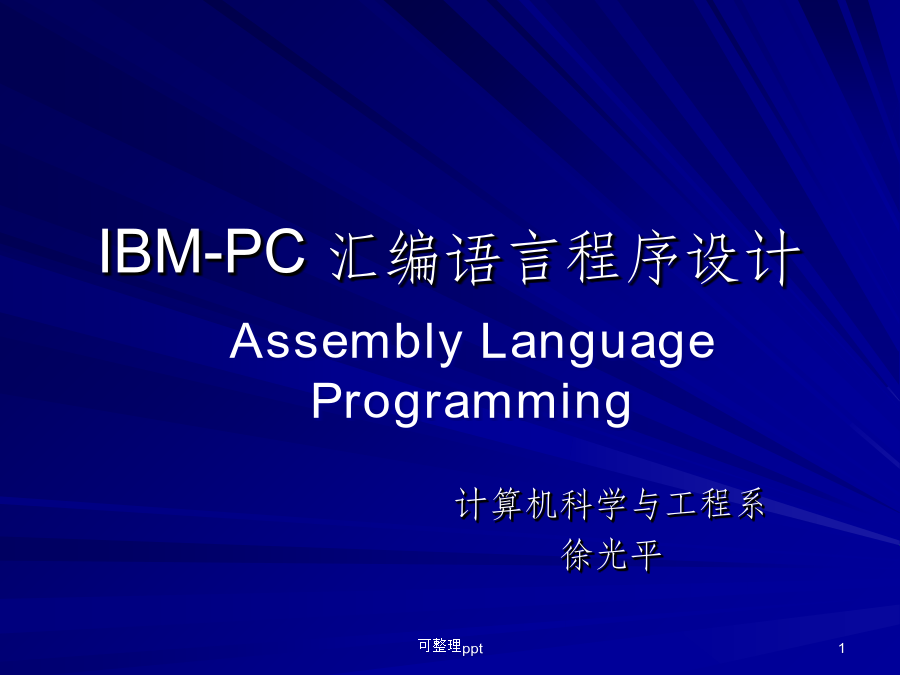 IBM-PC 汇编语言程序设计

Assembly Language Programming

计算机科学与工程系
徐光平

可整理ppt

1